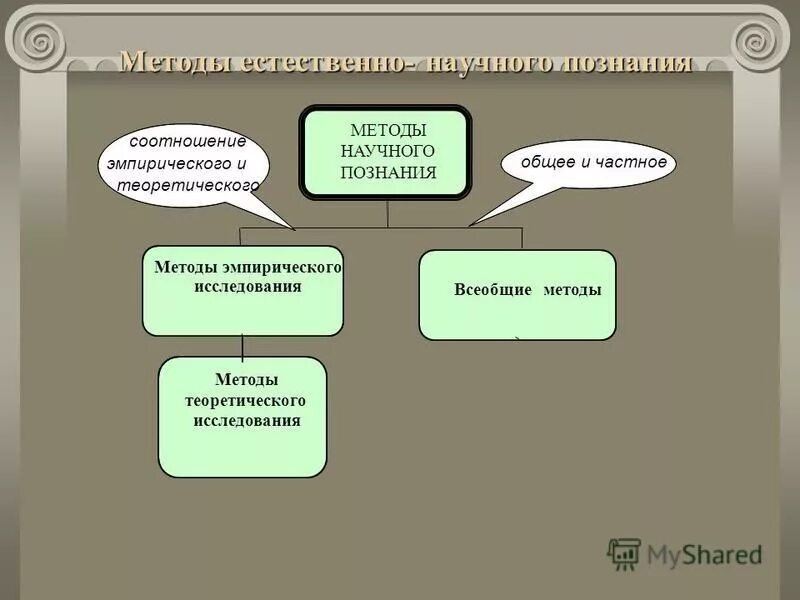 Методы естественно- научного познания

МЕТОДЫ НАУЧНОГО ПОЗНАНИЯ

соотношение эмпирического и теоретического

общее и частное

Методы эмпирического исследования

Всеобщие методы

Методы теоретического исследования

MyShared